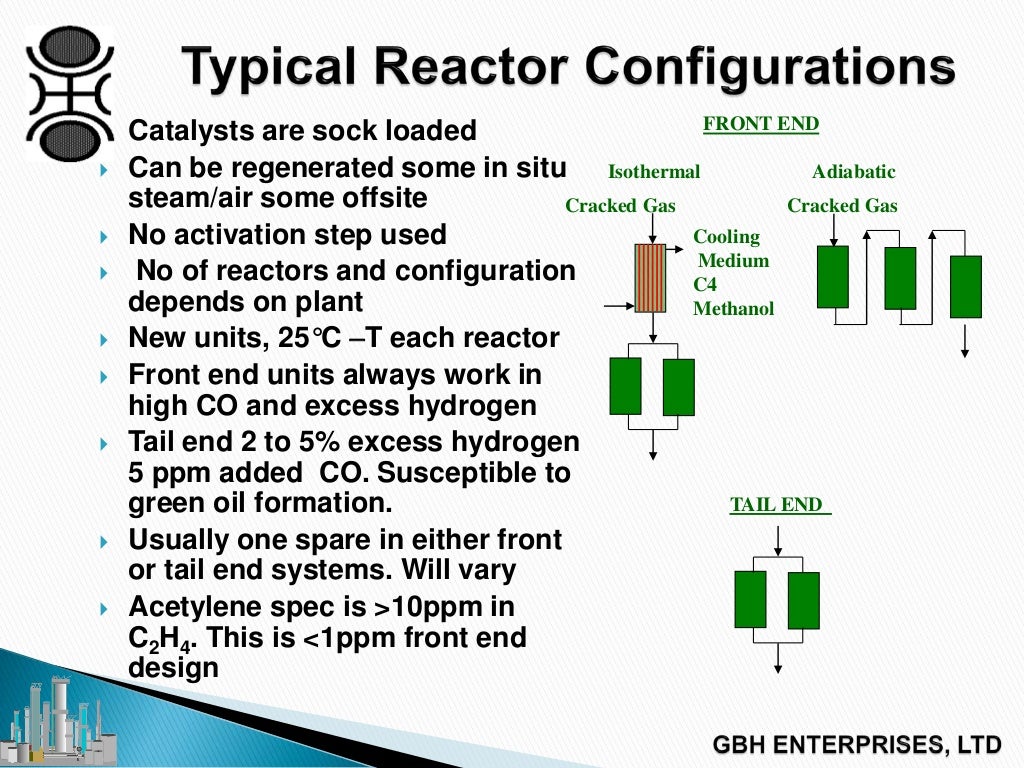 Typical Reactor Configurations

Catalysts are sock loaded

Can be regenerated some in situ steam/air some offsite

No activation step used

No of reactors and configuration depends on plant

New units, 25°C –T each reactor

Front end units always work in high CO and excess hydrogen

Tail end 2 to 5% excess hydrogen 5 ppm added CO. Susceptible to green oil formation.

Usually one spare in either front or tail end systems. Will vary

Acetylene spec is >10ppm in $C_2H_4$. This is <1ppm front end design

FRONT END

Isothermal

Cracked Gas

Cooling Medium C4 Methanol

Adiabatic

Cracked Gas

TAIL END

GBH ENTERPRISES, LTD